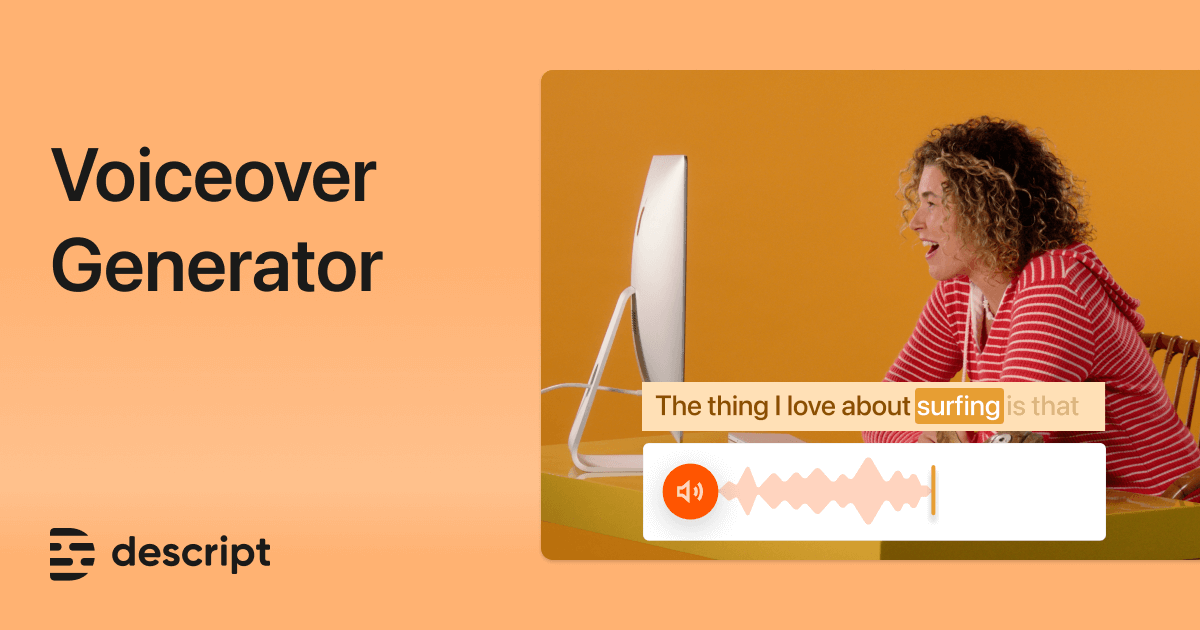 Voiceover Generator

descript

The thing I love about surfing is that